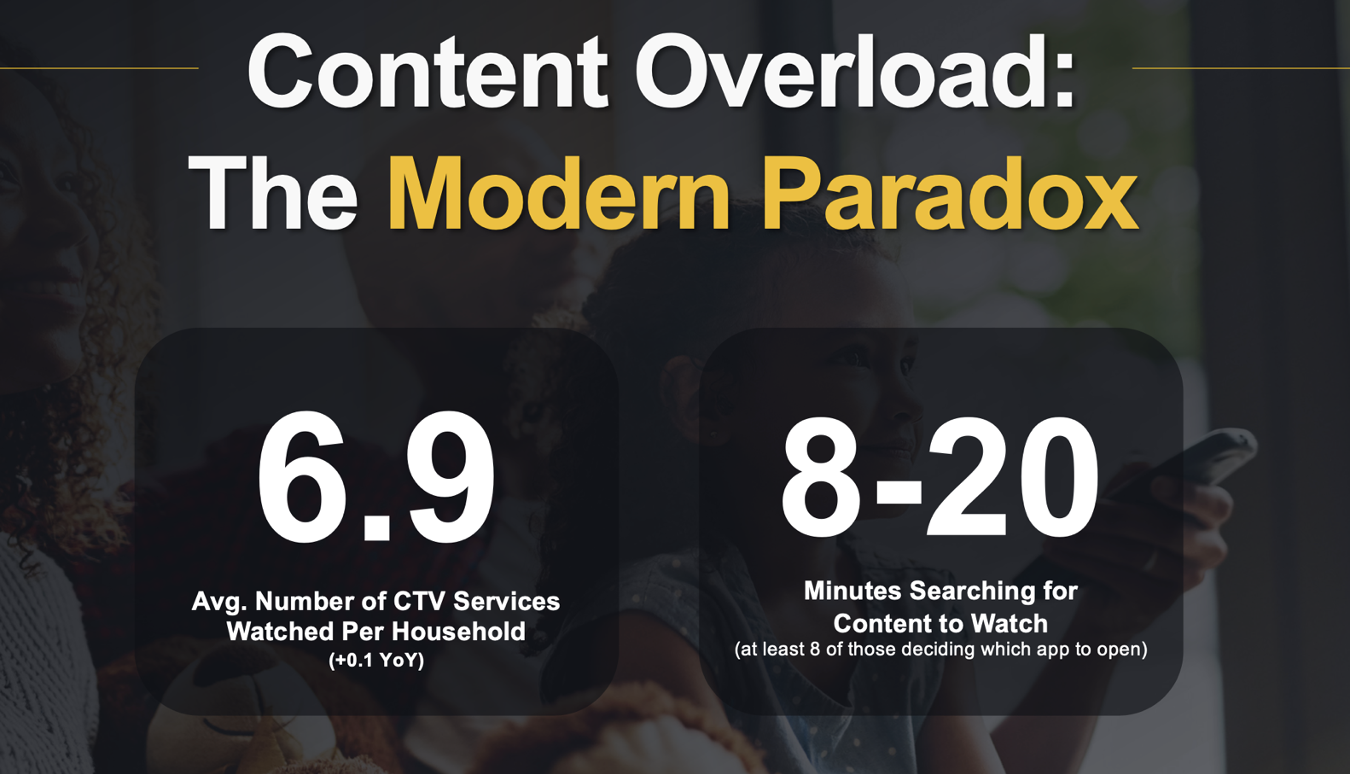 Content Overload:
The Modern Paradox

6.9

Avg. Number of CTV Services Watched Per Household
(+0.1 YoY)

8-20

Minutes Searching for Content to Watch
(at least 8 of those deciding which app to open)